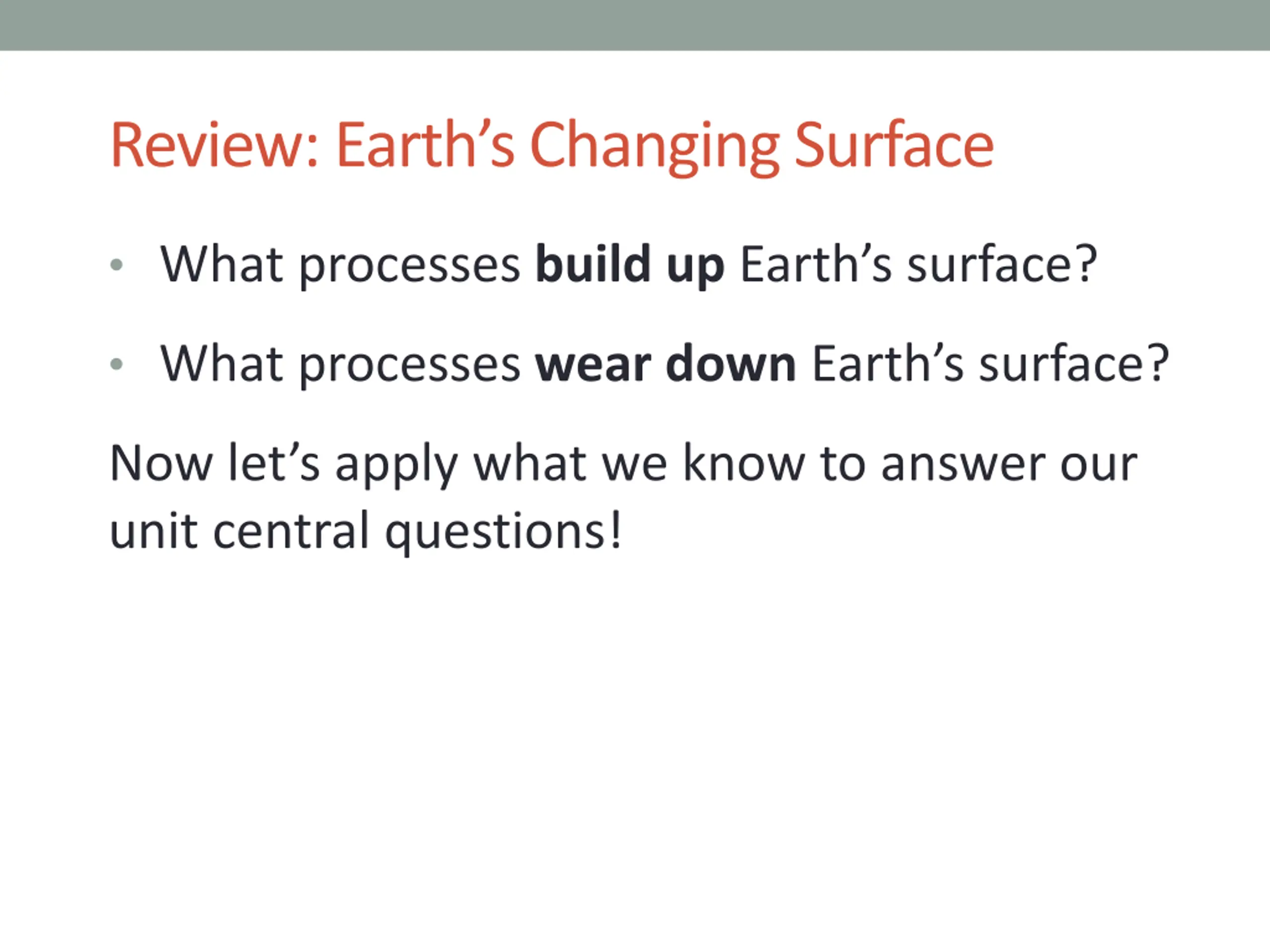 Review: Earth’s Changing Surface

• What processes build up Earth’s surface?

• What processes wear down Earth’s surface?

Now let’s apply what we know to answer our unit central questions!